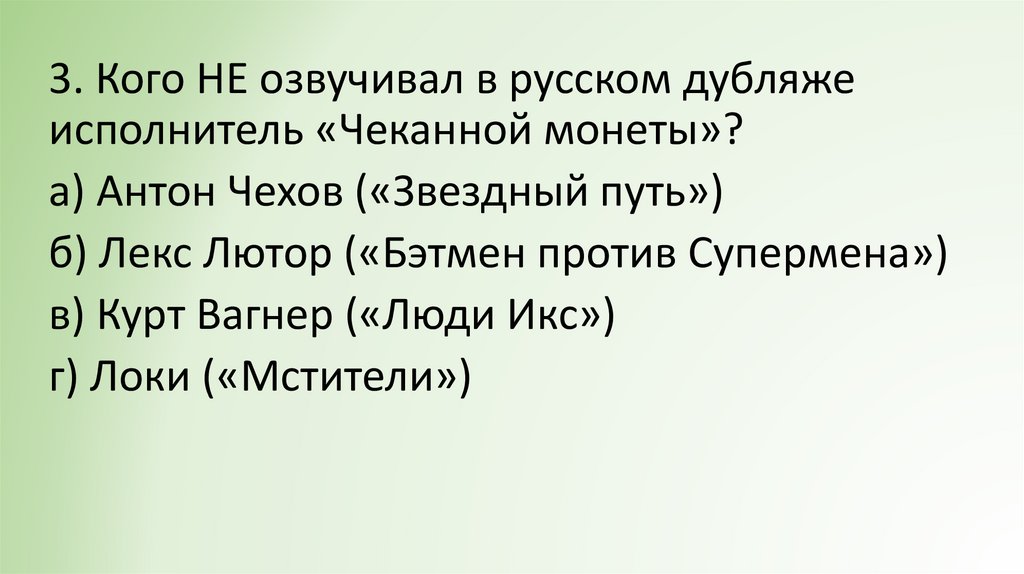 3. Кого НЕ озвучивал в русском дубляже исполнитель «Чеканной монеты»?

а) Антон Чехов («Звездный путь»)

б) Лекс Лютор («Бэтмен против Супермена»)

в) Курт Вагнер («Люди Икс»)

г) Локи («Мстители»)